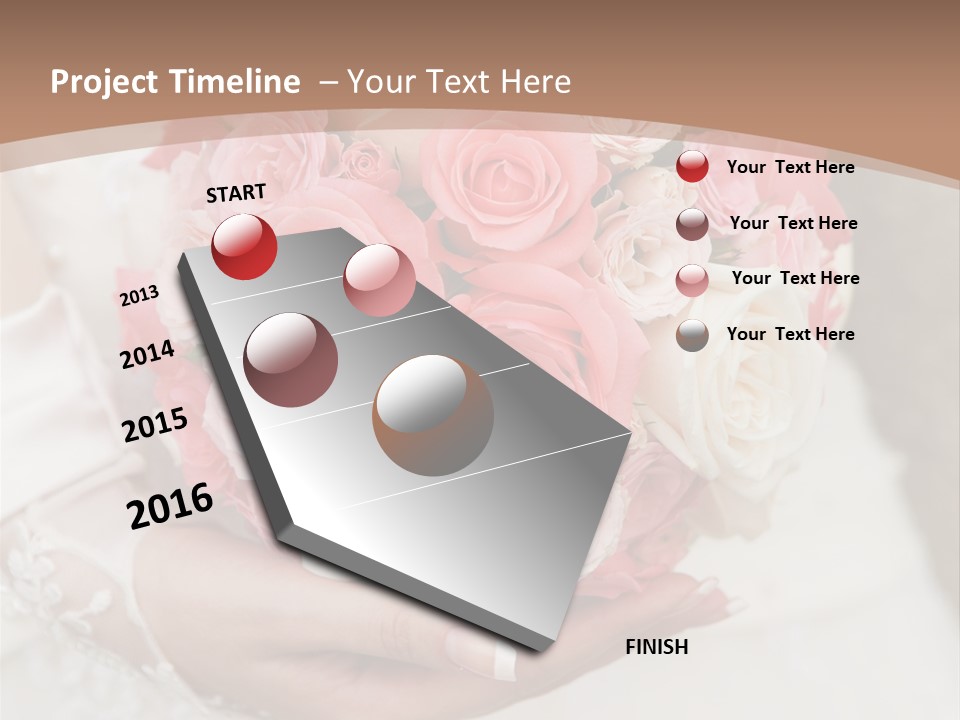 Project Timeline – Your Text Here

START

2013

2014

2015

2016

FINISH

Your Text Here

Your Text Here

Your Text Here

Your Text Here